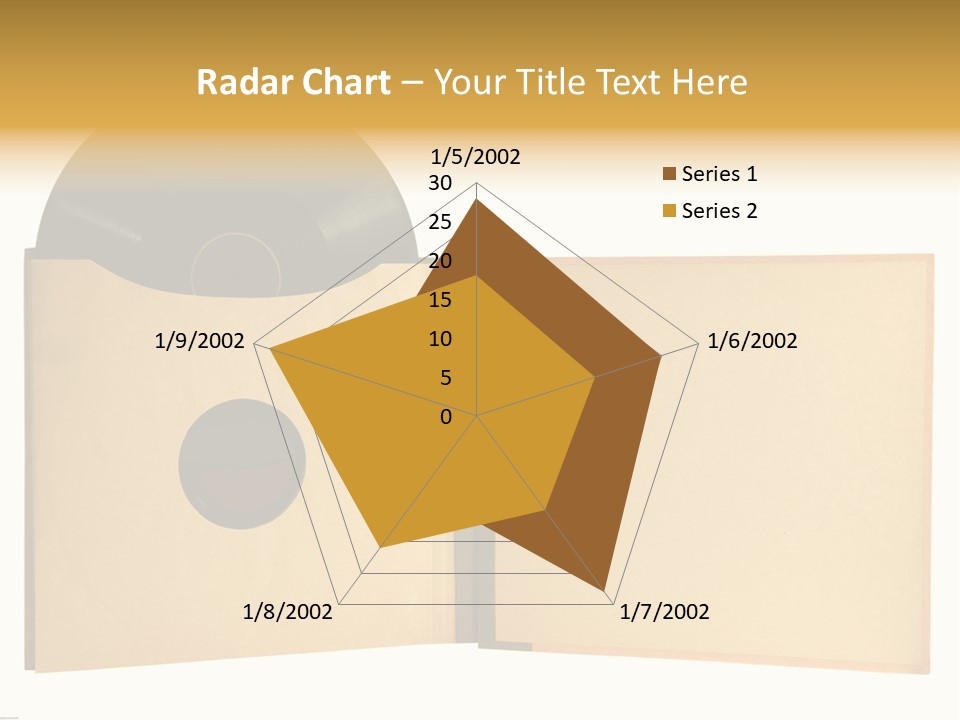 Radar Chart – Your Title Text Here

1/5/2002
30
25
20
15
10
5
0
1/6/2002
1/7/2002
1/8/2002
1/9/2002

Series 1
Series 2